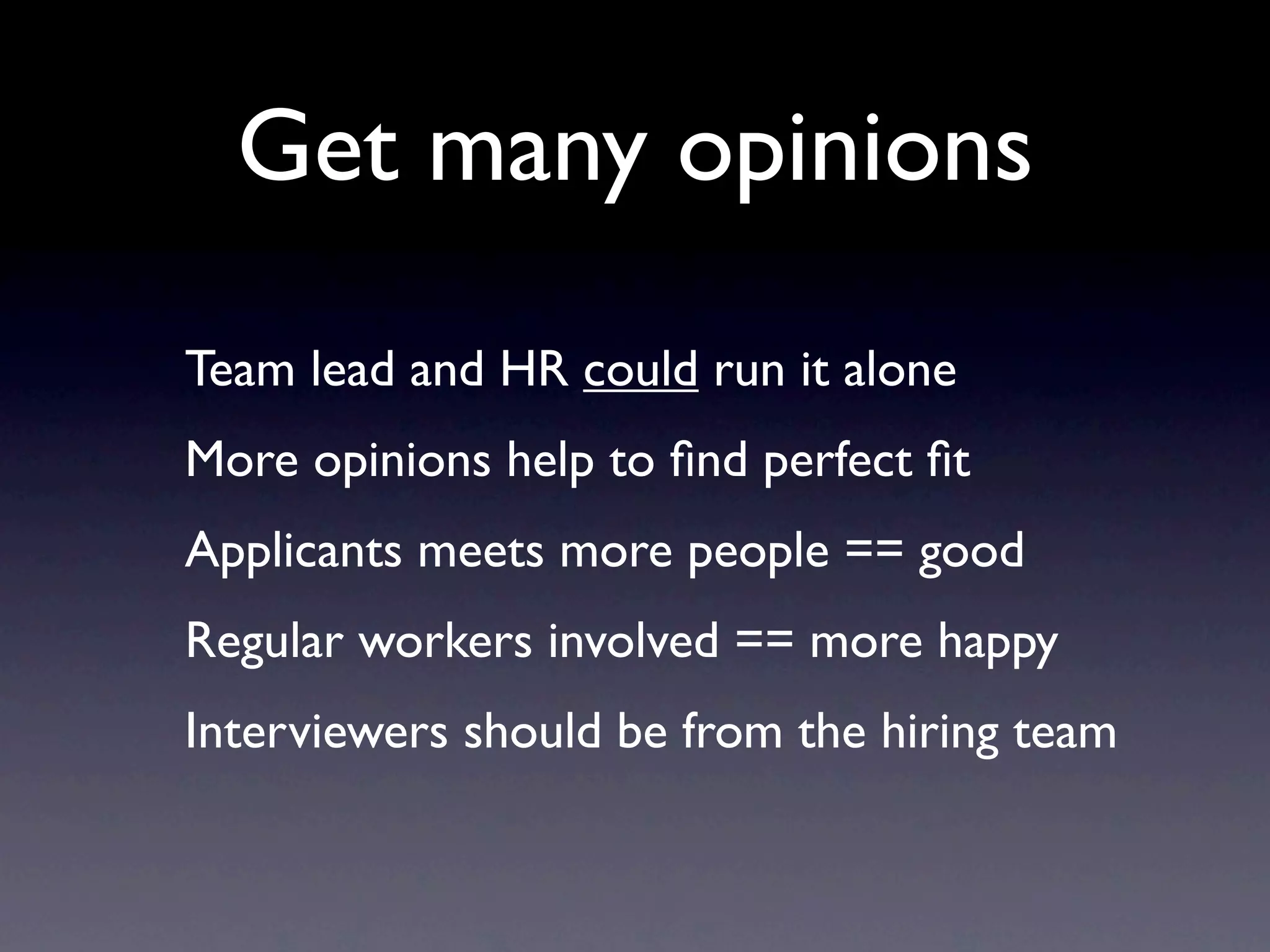 Get many opinions

Team lead and HR could run it alone

More opinions help to find perfect fit

Applicants meets more people == good

Regular workers involved == more happy

Interviewers should be from the hiring team